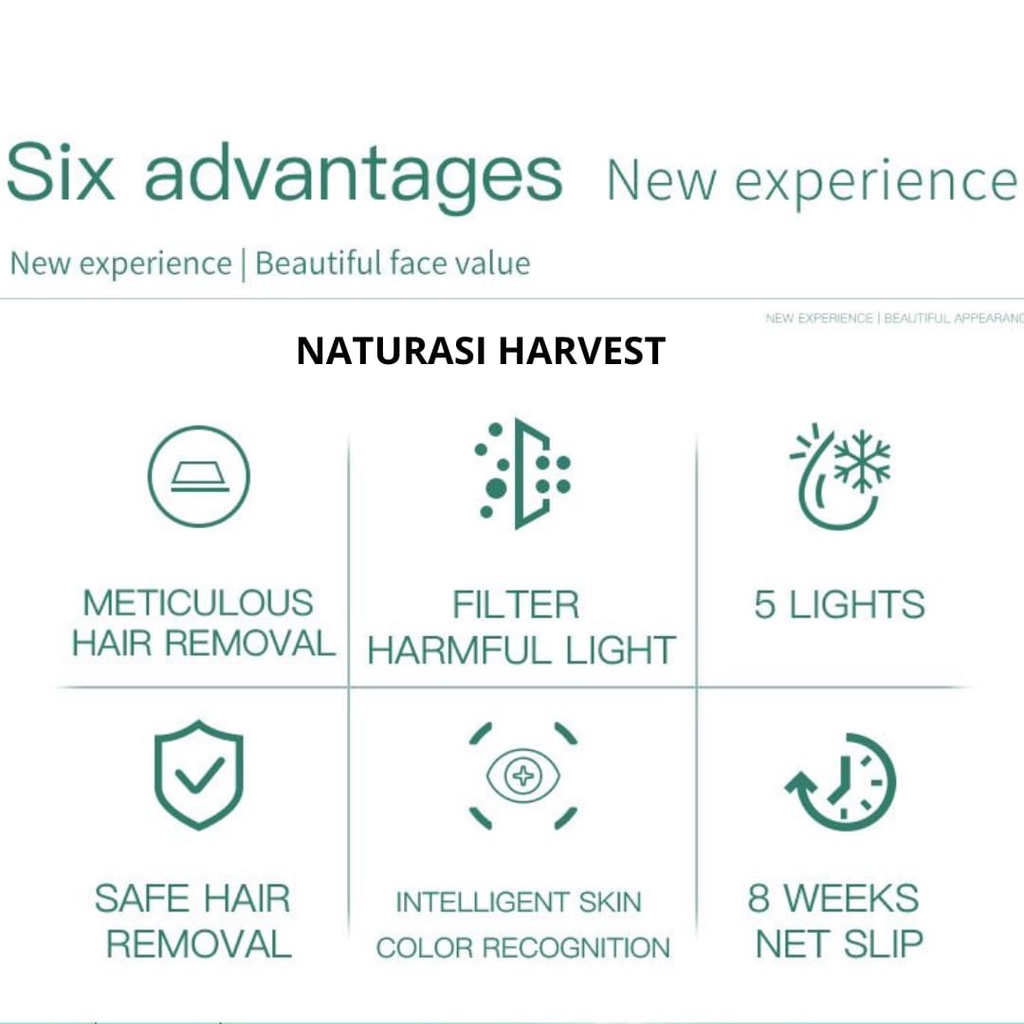 Six advantages New experience

New experience | Beautiful face value

NEW EXPERIENCE | BEAUTIFUL APPEARANC

NATURASI HARVEST

METICULOUS HAIR REMOVAL

FILTER HARMFUL LIGHT

5 LIGHTS

SAFE HAIR REMOVAL

INTELLIGENT SKIN COLOR RECOGNITION

8 WEEKS NET SLIP